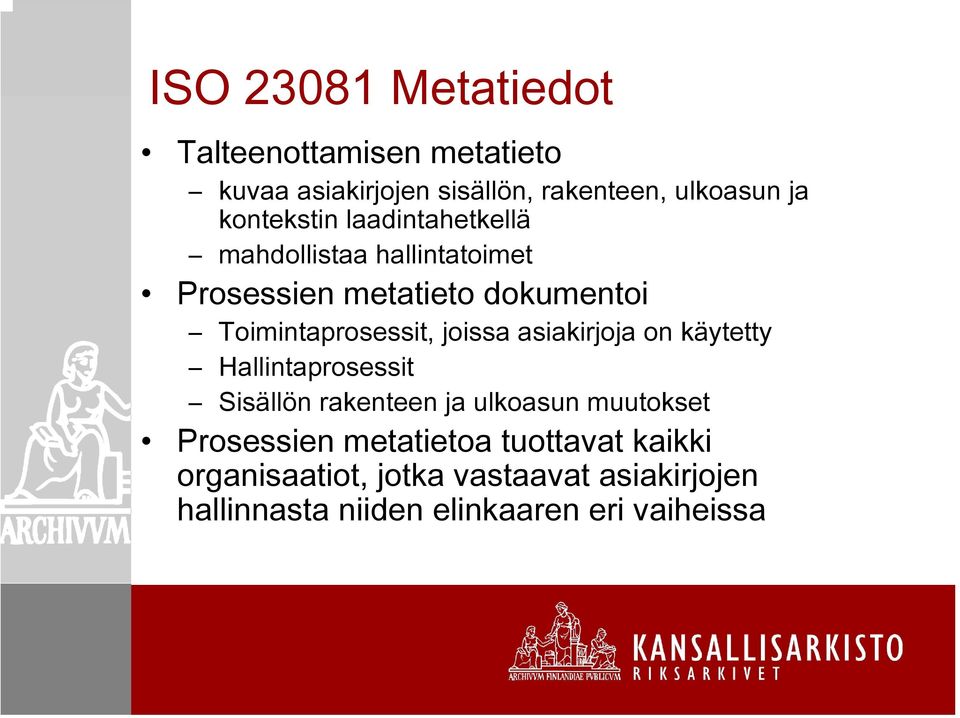 ISO 23081 Metatiedot

• Talteenottamisen metatieto
 – kuvaa asiakirjojen sisällön, rakenteen, ulkoasun ja kontekstin laadintahetkellä
 – mahdollistaa hallintatoimet
• Prosessien metatieto dokumentoi
 – Toimintaprosessit, joissa asiakirjoja on käytetty
 – Hallintaprosessit
 – Sisällön rakenteen ja ulkoasun muutokset
• Prosessien metatietoa tuottavat kaikki organisaatiot, jotka vastaavat asiakirjojen hallinnasta niiden elinkaaren eri vaiheissa

ARCHIVVM

ARCHIVVM FINLANDIAE PVBLICVM
KANSALLISARKISTO
RIKSARKIVET